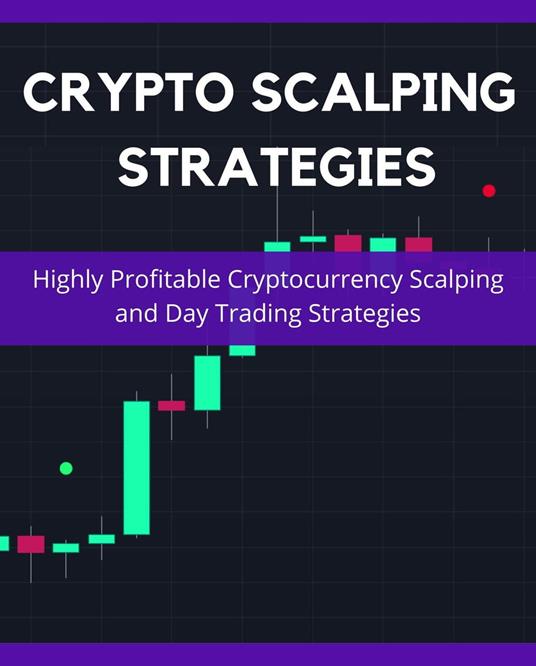 CRYPTO SCALPING STRATEGIES

Highly Profitable Cryptocurrency Scalping and Day Trading Strategies